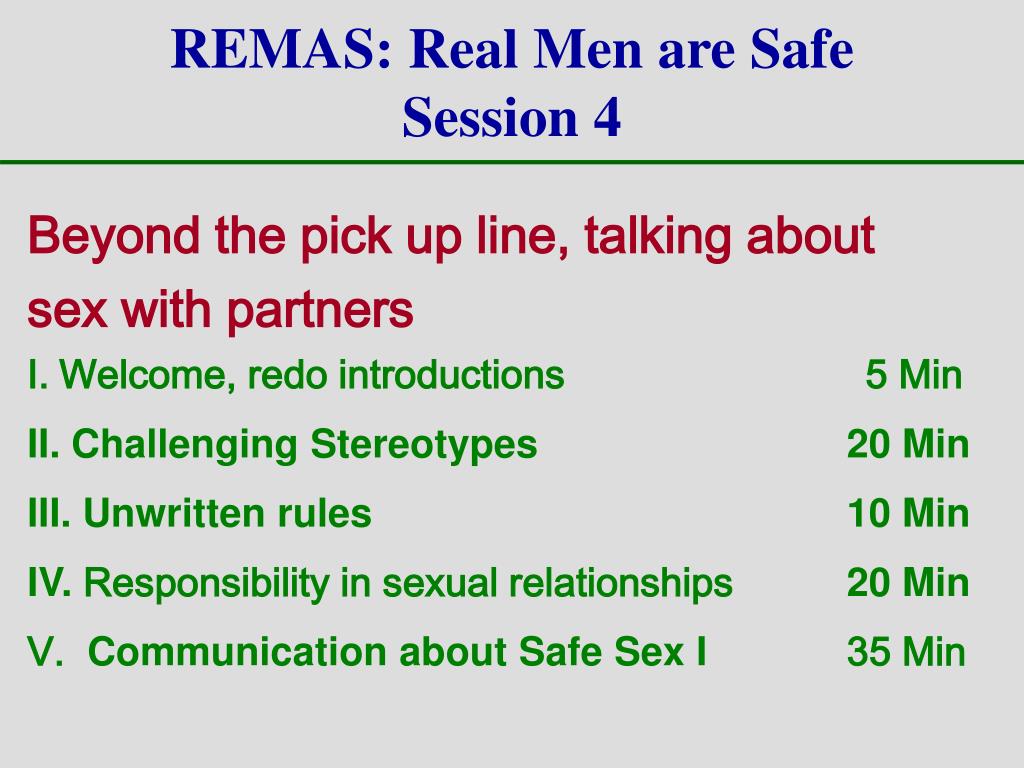 REMAS: Real Men are Safe
Session 4

Beyond the pick up line, talking about sex with partners

I. Welcome, redo introductions 5 Min

II. Challenging Stereotypes 20 Min

III. Unwritten rules 10 Min

IV. Responsibility in sexual relationships 20 Min

V. Communication about Safe Sex I 35 Min